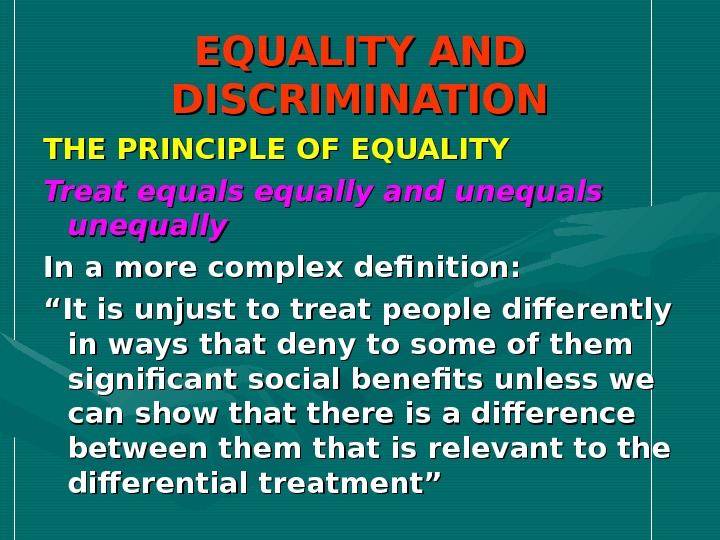 EQUALITY AND DISCRIMINATION

THE PRINCIPLE OF EQUALITY

Treat equals equally and unequals unequally

In a more complex definition:

“It is unjust to treat people differently in ways that deny to some of them significant social benefits unless we can show that there is a difference between them that is relevant to the differential treatment”